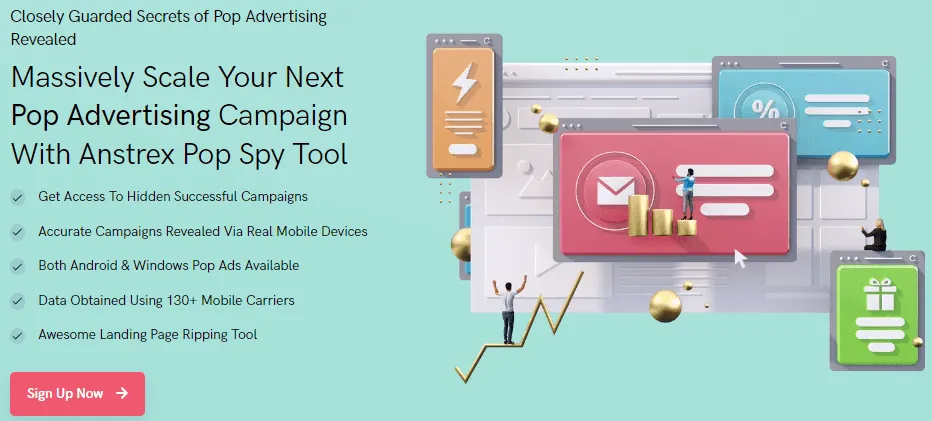 Closely Guarded Secrets of Pop Advertising Revealed

Massively Scale Your Next Pop Advertising Campaign With Anstrex Pop Spy Tool

Get Access To Hidden Successful Campaigns

Accurate Campaigns Revealed Via Real Mobile Devices

Both Android & Windows Pop Ads Available

Data Obtained Using 130+ Mobile Carriers

Awesome Landing Page Ripping Tool

Sign Up Now →

%